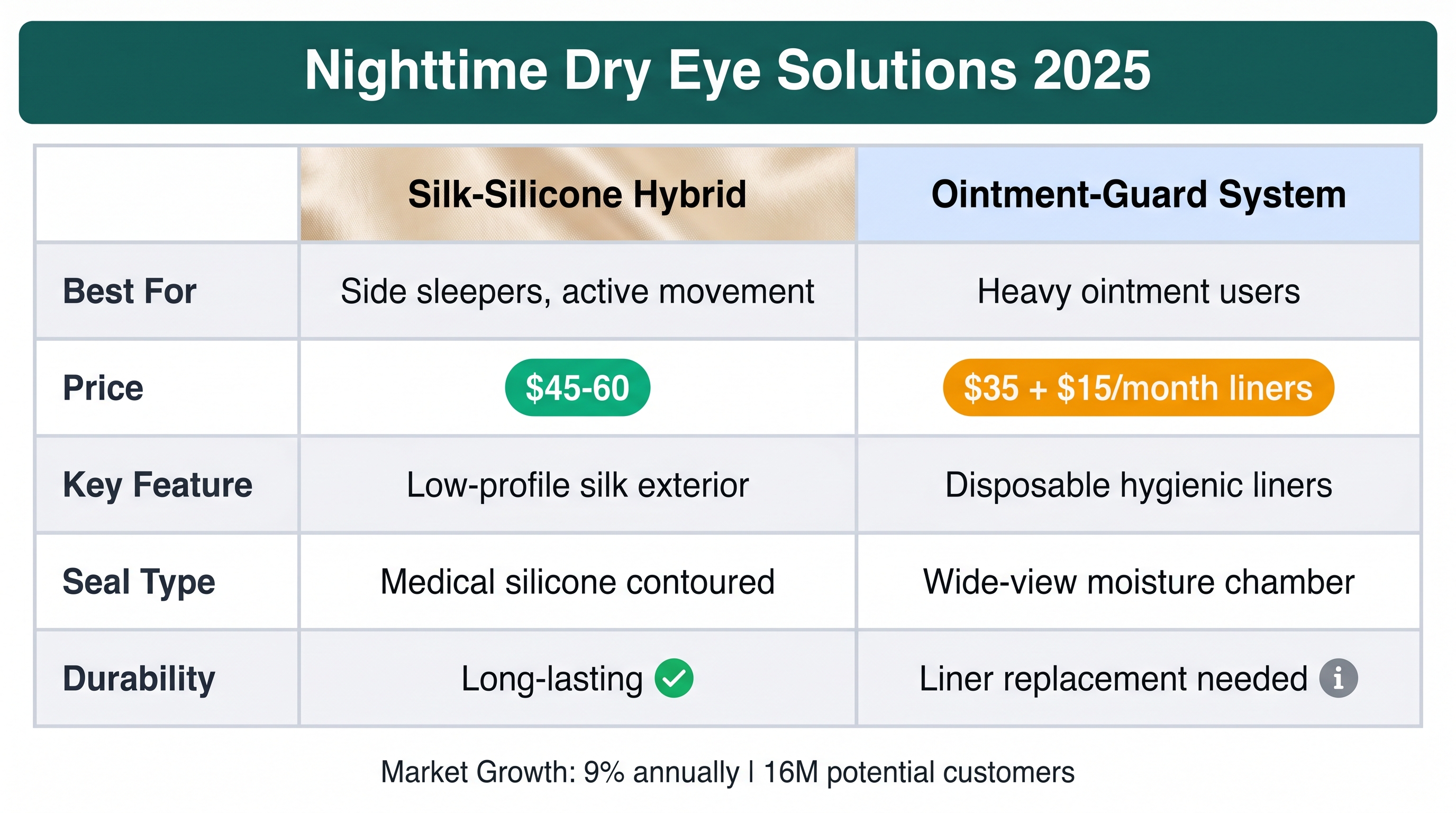 Nighttime Dry Eye Solutions 2025

| | Silk-Silicone Hybrid | Ointment-Guard System |
|---|---|---|
| Best For | Side sleepers, active movement | Heavy ointment users |
| Price | \$45-60 | \$35 + \$15/month liners |
| Key Feature | Low-profile silk exterior | Disposable hygienic liners |
| Seal Type | Medical silicone contoured | Wide-view moisture chamber |
| Durability | Long-lasting | Liner replacement needed |

Market Growth: 9% annually | 16M potential customers